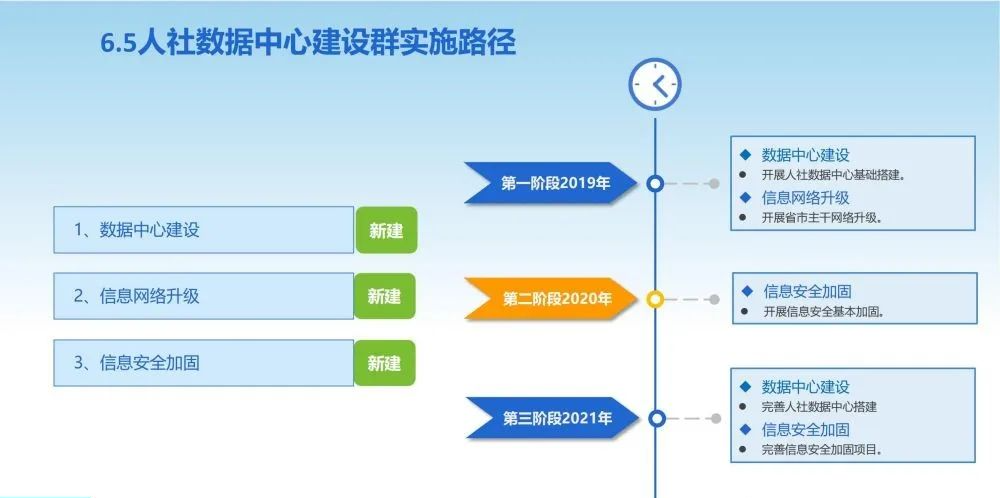 6.5人社数据中心建设群实施路径

1、数据中心建设 新建

2、信息网络升级 新建

3、信息安全加固 新建

第一阶段2019年

◆ 数据中心建设
● 开展人社数据中心基础搭建。
◆ 信息网络升级
● 开展省市主干网络升级。

第二阶段2020年

◆ 信息安全加固
● 开展信息安全基本加固。

第三阶段2021年

◆ 数据中心建设
● 完善人社数据中心搭建
◆ 信息安全加固
● 完善信息安全加固项目。